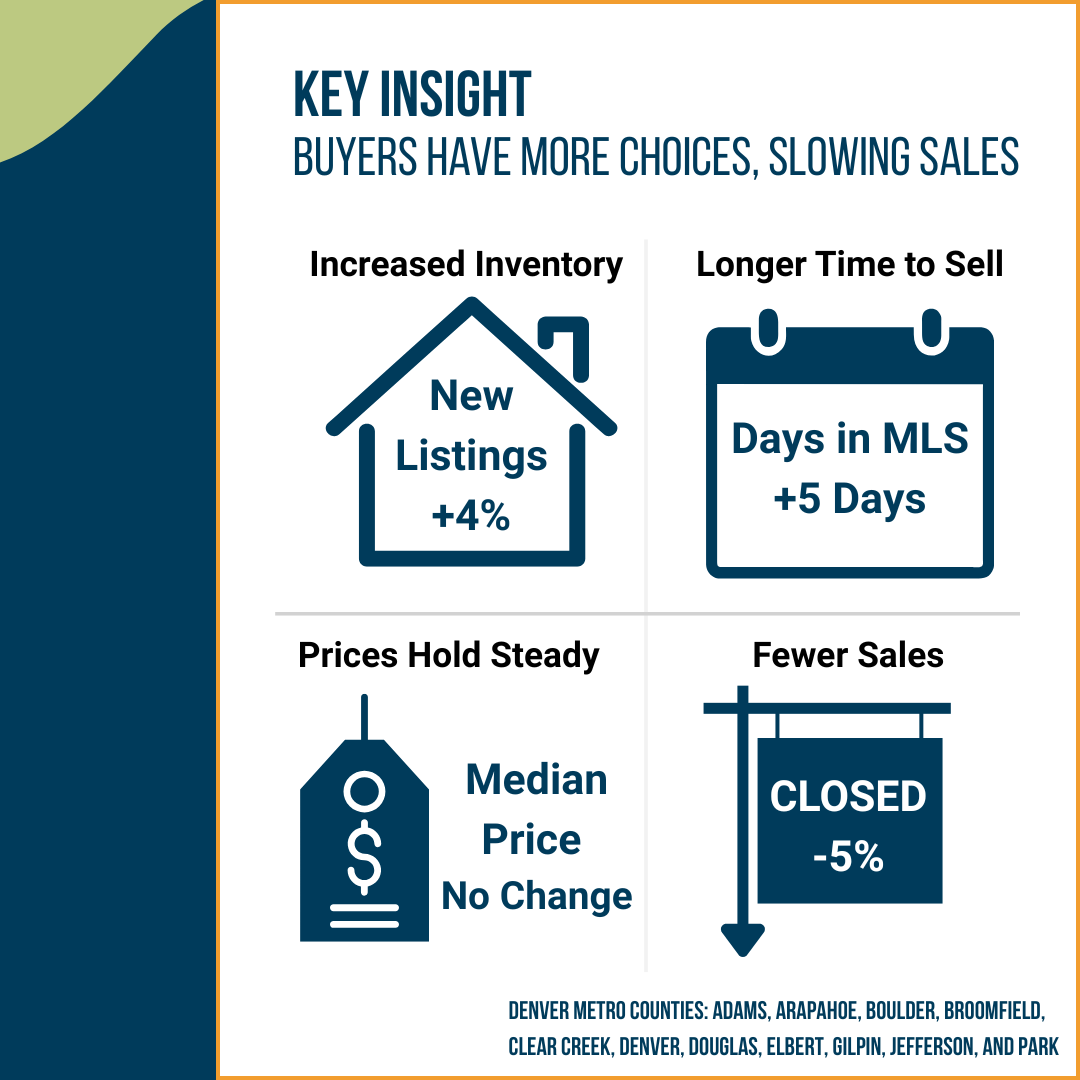 KEY INSIGHT
BUYERS HAVE MORE CHOICES, SLOWING SALES

Increased Inventory

New Listings +4%

Longer Time to Sell

Days in MLS +5 Days

Prices Hold Steady

$

Median Price No Change

Fewer Sales

CLOSED -5%

DENVER METRO COUNTIES: ADAMS, ARAPAHOE, BOULDER, BROOMFIELD, CLEAR CREEK, DENVER, DOUGLAS, ELBERT, GILPIN, JEFFERSON, AND PARK